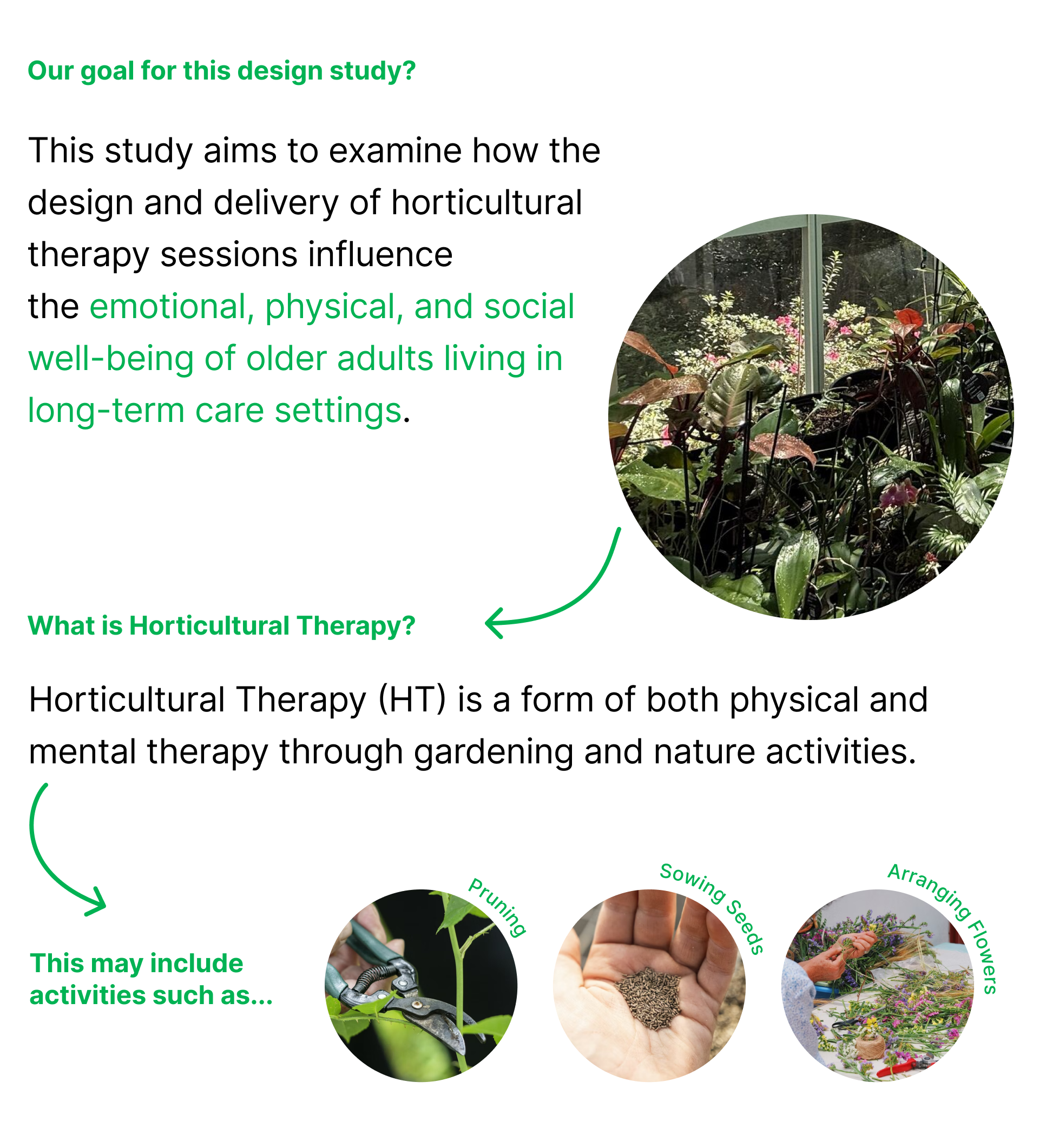 Our goal for this design study?

This study aims to examine how the design and delivery of horticultural therapy sessions influence the emotional, physical, and social well-being of older adults living in long-term care settings.

What is Horticultural Therapy?

Horticultural Therapy (HT) is a form of both physical and mental therapy through gardening and nature activities.

This may include activities such as...

Pruning

Sowing Seeds

Arranging Flowers